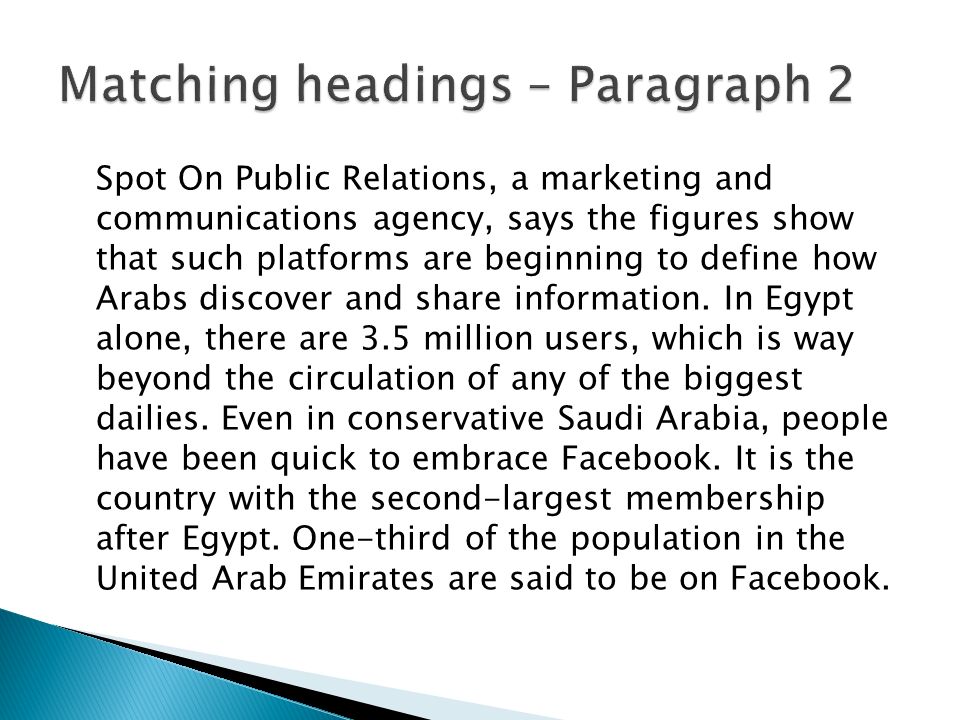 Matching headings – Paragraph 2

Spot On Public Relations, a marketing and communications agency, says the figures show that such platforms are beginning to define how Arabs discover and share information. In Egypt alone, there are 3.5 million users, which is way beyond the circulation of any of the biggest dailies. Even in conservative Saudi Arabia, people have been quick to embrace Facebook. It is the country with the second-largest membership after Egypt. One-third of the population in the United Arab Emirates are said to be on Facebook.